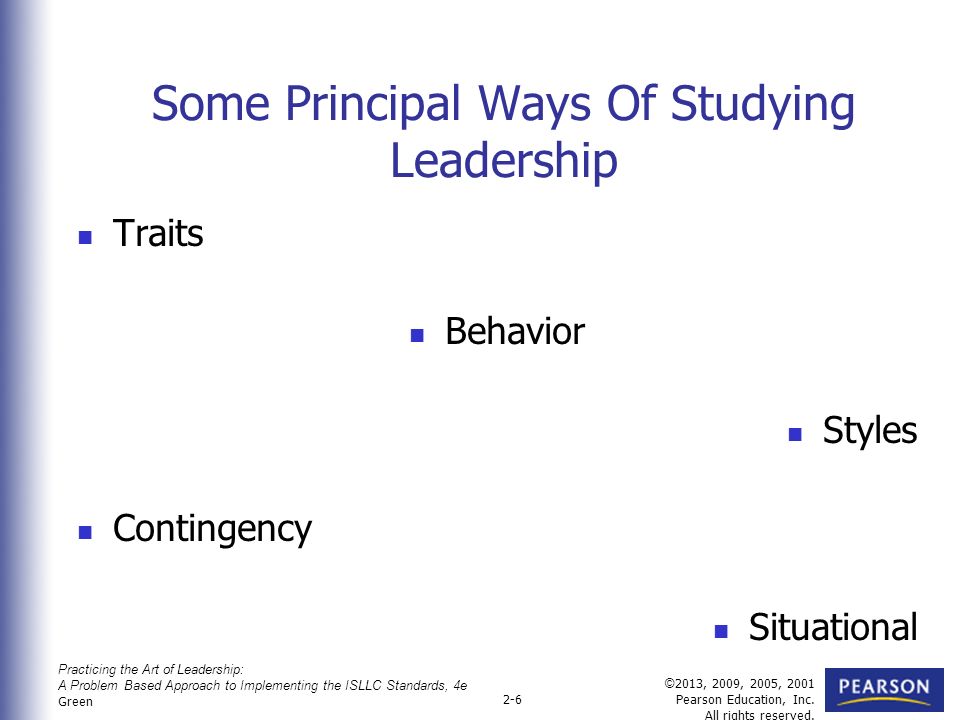 Some Principal Ways Of Studying Leadership

- Traits
- Behavior
- Styles
- Contingency
- Situational

Practicing the Art of Leadership:
A Problem Based Approach to Implementing the ISLLC Standards, 4e
Green

2-6

©2013, 2009, 2005, 2001
Pearson Education, Inc.
All rights reserved.

PEARSON